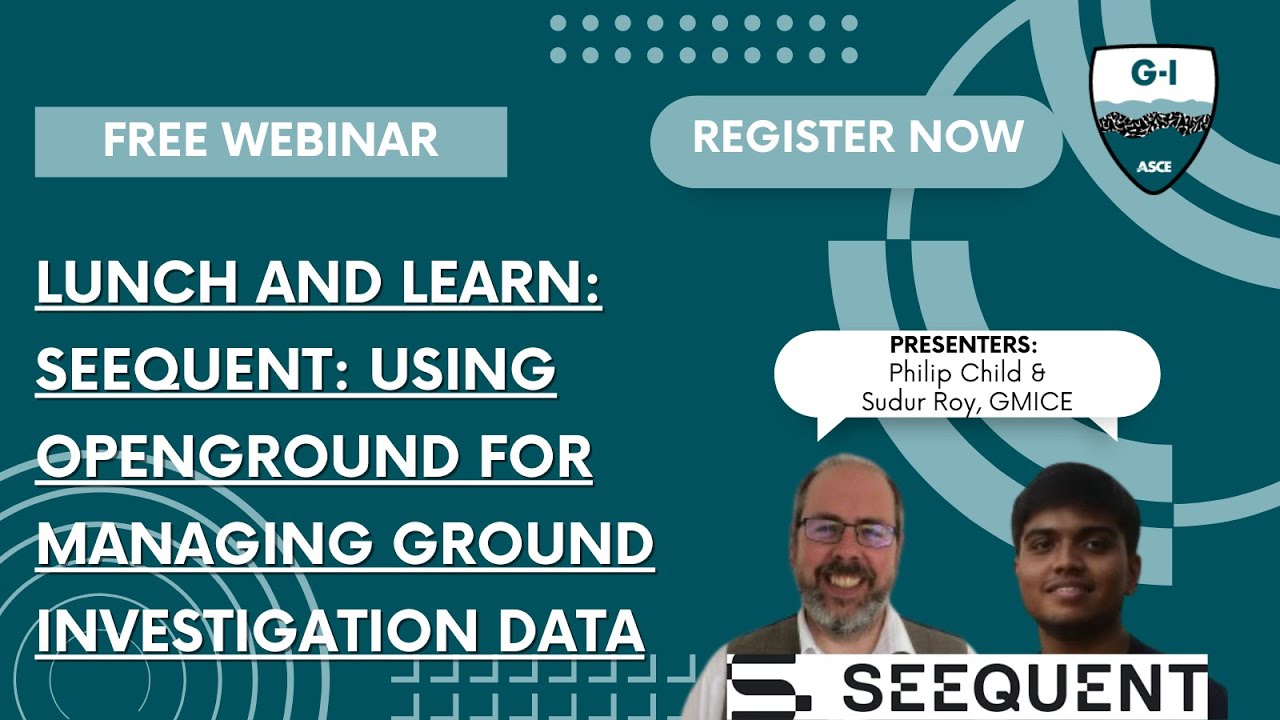 FREE WEBINAR

REGISTER NOW

G-I

ASCE

LUNCH AND LEARN: SEEQUENT: USING OPENGROUND FOR MANAGING GROUND INVESTIGATION DATA

PRESENTERS:
Philip Child &
Sudur Roy, GMICE

SEEQUENT